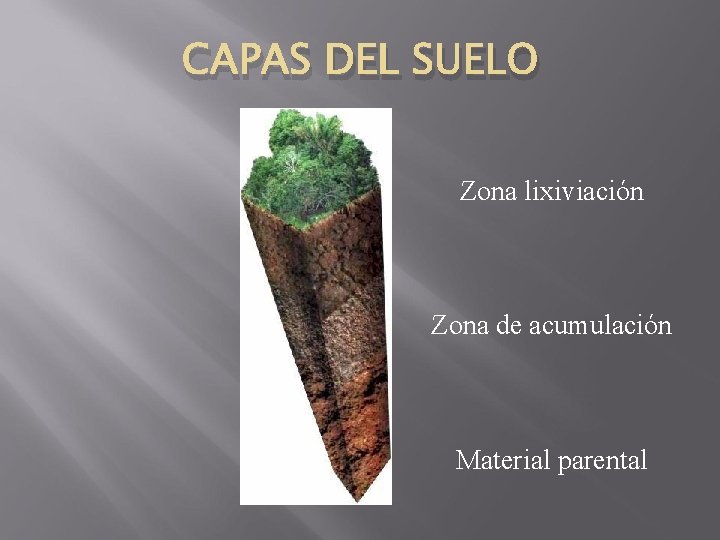 CAPAS DEL SUELO

Zona lixiviación

Zona de acumulación

Material parental